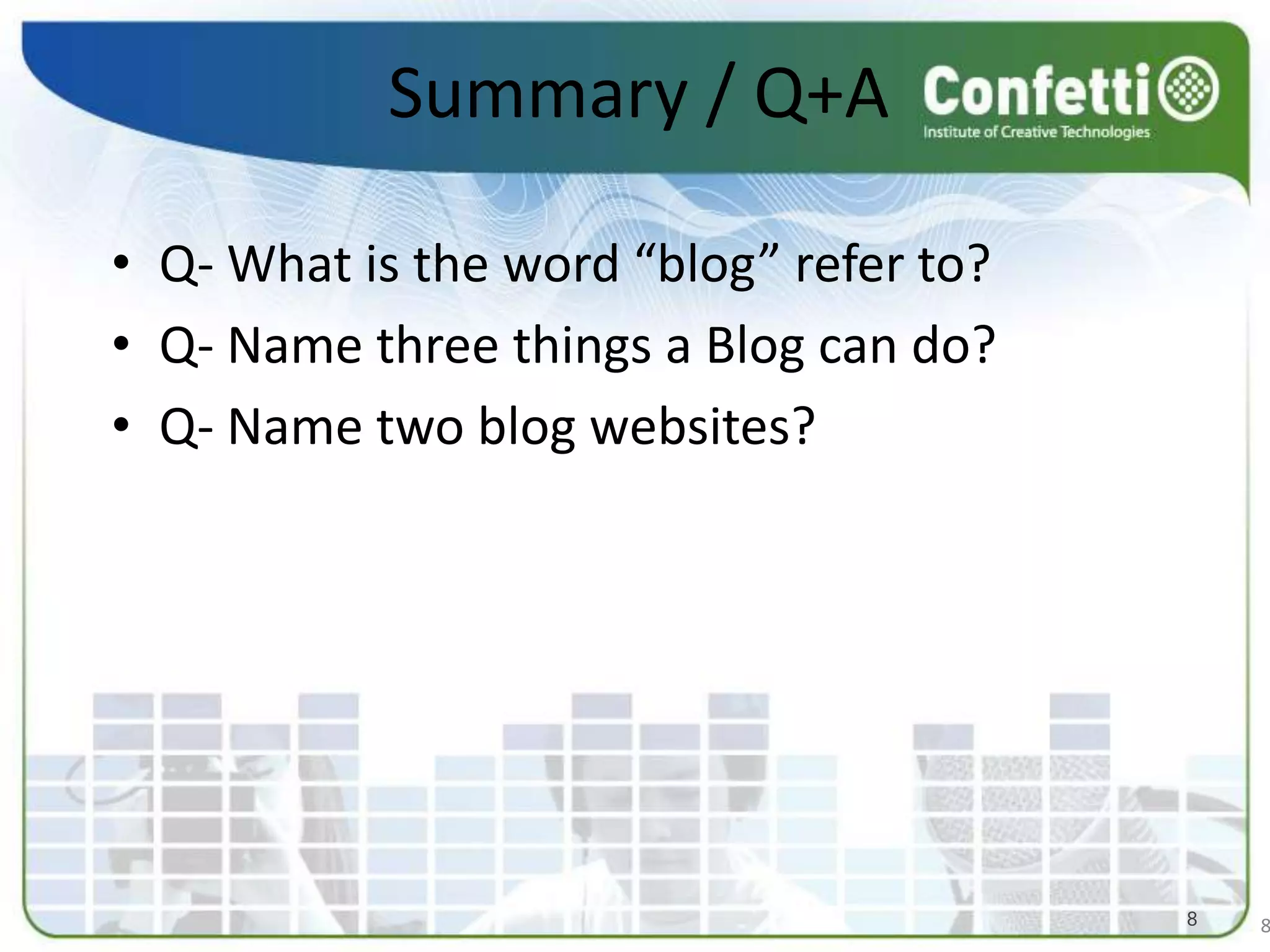 Summary / Q+A

Confetti
Institute of Creative Technologies

• Q- What is the word “blog” refer to?
• Q- Name three things a Blog can do?
• Q- Name two blog websites?

8

8